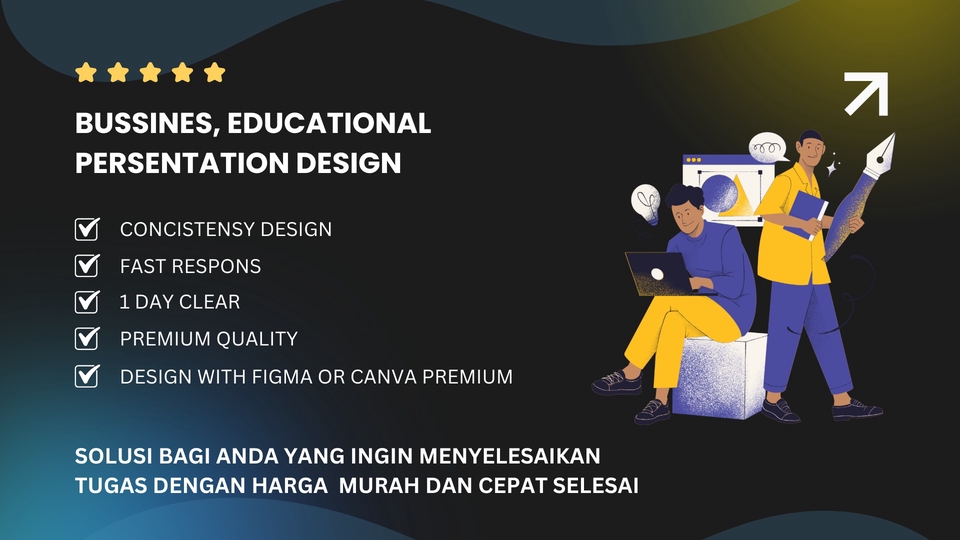 BUSSINES, EDUCATIONAL PERSENTATION DESIGN

CONCISTENSY DESIGN
FAST RESPONS
1 DAY CLEAR
PREMIUM QUALITY
DESIGN WITH FIGMA OR CANVA PREMIUM

SOLUSI BAGI ANDA YANG INGIN MENYELESAIKAN TUGAS DENGAN HARGA MURAH DAN CEPAT SELESAI